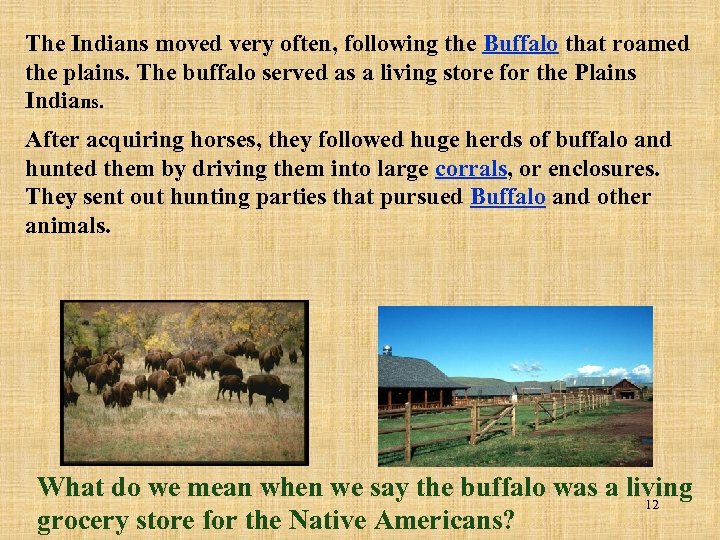 The Indians moved very often, following the Buffalo that roamed the plains. The buffalo served as a living store for the Plains Indians.

After acquiring horses, they followed huge herds of buffalo and hunted them by driving them into large corrals, or enclosures. They sent out hunting parties that pursued Buffalo and other animals.

What do we mean when we say the buffalo was a living grocery store for the Native Americans?

12